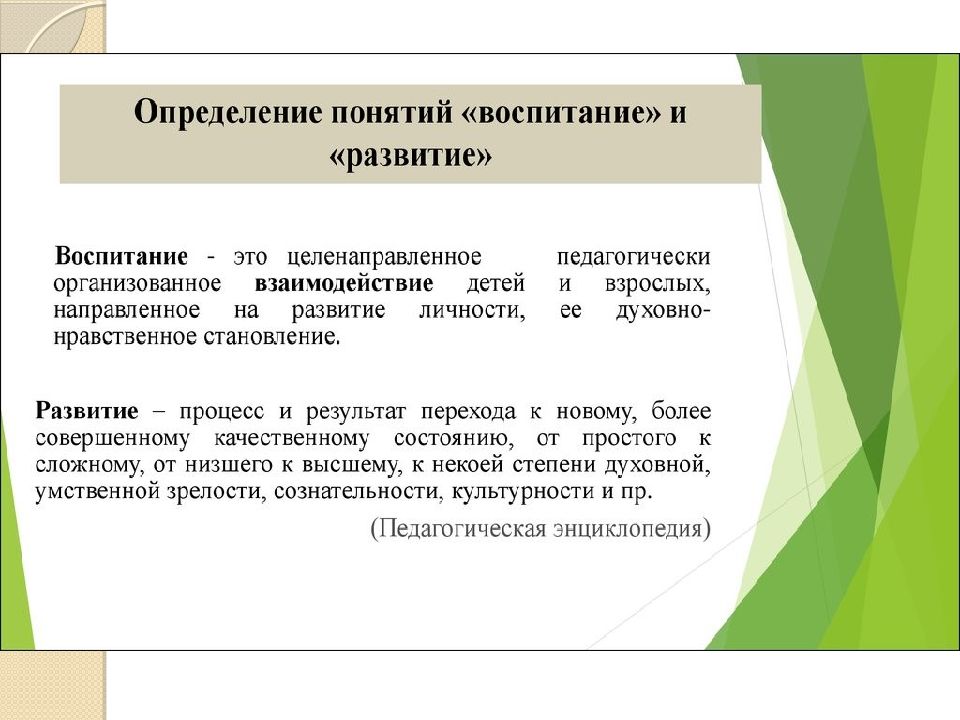 Определение понятий «воспитание» и «развитие»

Воспитание - это целенаправленное педагогически организованное взаимодействие детей и взрослых, направленное на развитие личности, ее духовно-нравственное становление.

Развитие – процесс и результат перехода к новому, более совершенному качественному состоянию, от простого к сложному, от низшего к высшему, к некоей степени духовной, умственной зрелости, сознательности, культурности и пр.

(Педагогическая энциклопедия)